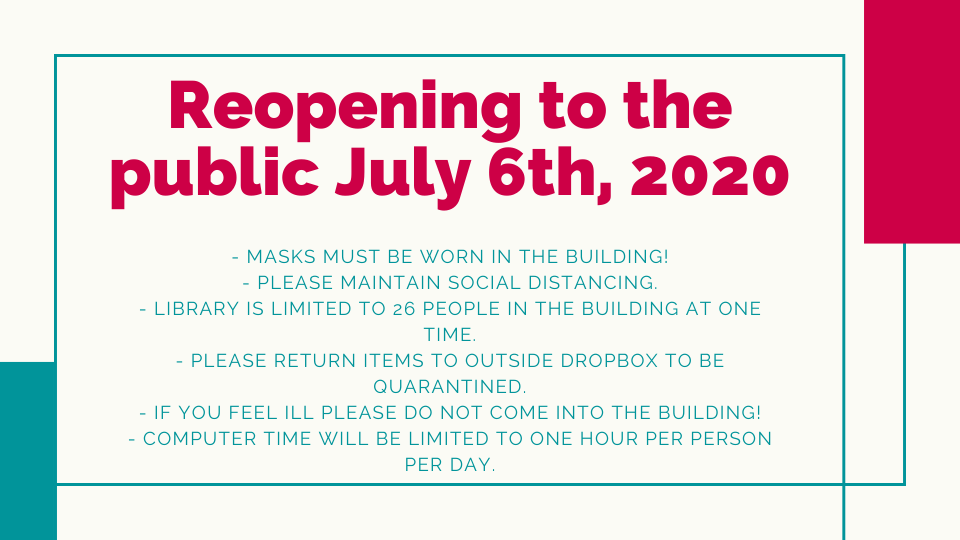 Reopening to the public July 6th, 2020

- MASKS MUST BE WORN IN THE BUILDING!
- PLEASE MAINTAIN SOCIAL DISTANCING.
- LIBRARY IS LIMITED TO 26 PEOPLE IN THE BUILDING AT ONE TIME.
- PLEASE RETURN ITEMS TO OUTSIDE DROPBOX TO BE QUARANTINED.
- IF YOU FEEL ILL PLEASE DO NOT COME INTO THE BUILDING!
- COMPUTER TIME WILL BE LIMITED TO ONE HOUR PER PERSON PER DAY.